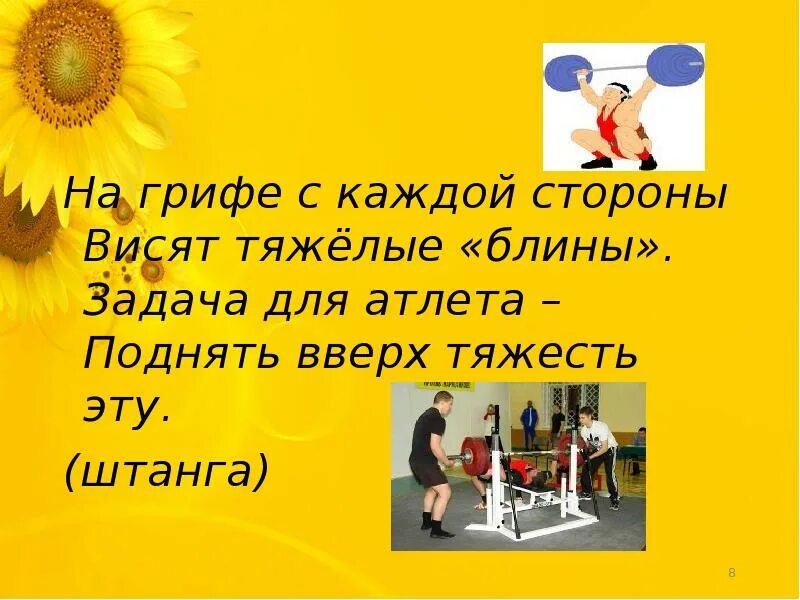 На грифе с каждой стороны
Висят тяжёлые «блины».
Задача для атлета –
Поднять вверх тяжесть эту.

(штанга)

8